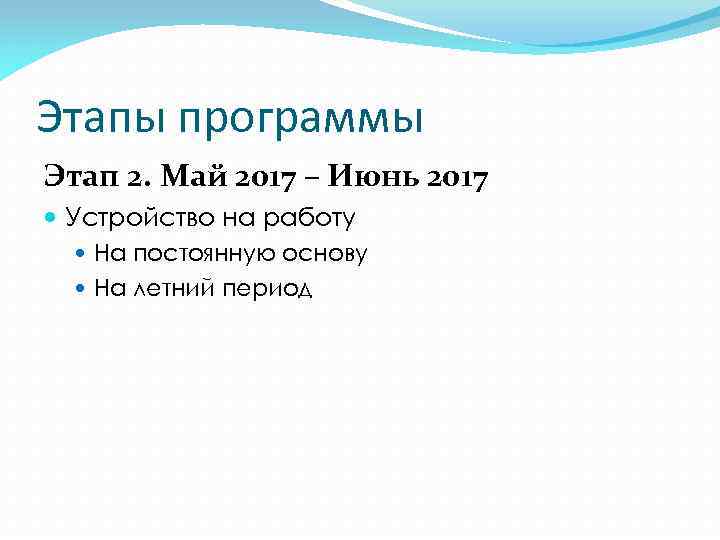 Этапы программы

Этап 2. Май 2017 – Июнь 2017

Устройство на работу

На постоянную основу

На летний период